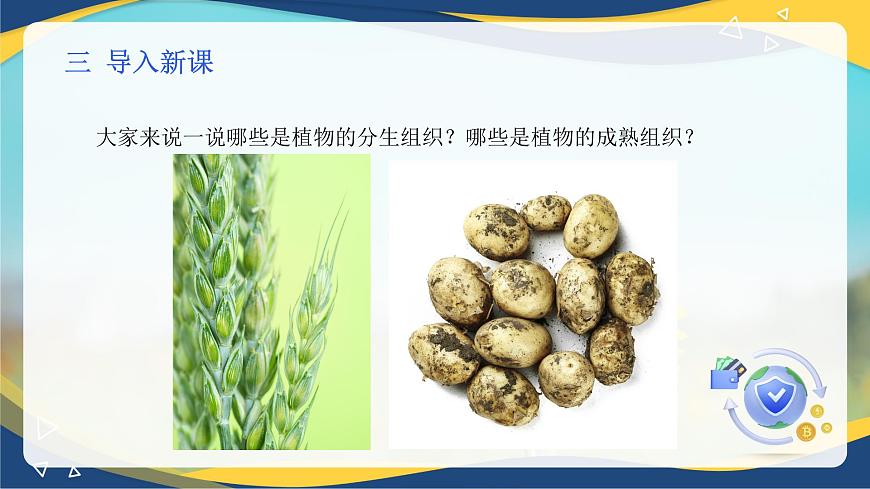 三 导入新课

大家来说一说哪些是植物的分生组织？哪些是植物的成熟组织？